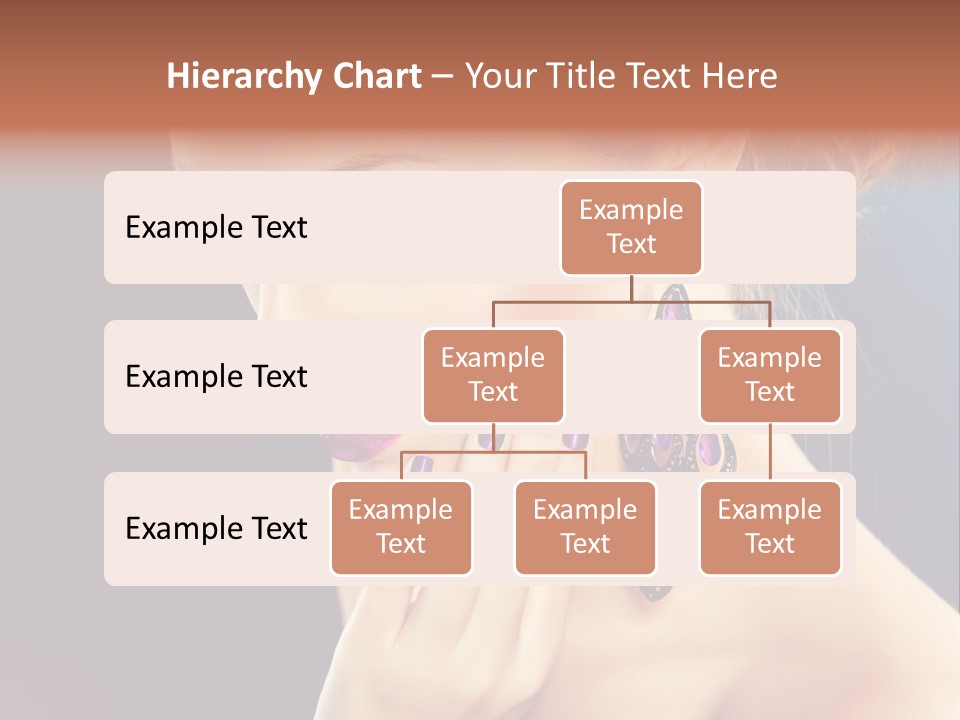 Hierarchy Chart – Your Title Text Here

Example Text

Example Text

Example Text

Example Text

Example Text

Example Text

Example Text

Example Text

Example Text